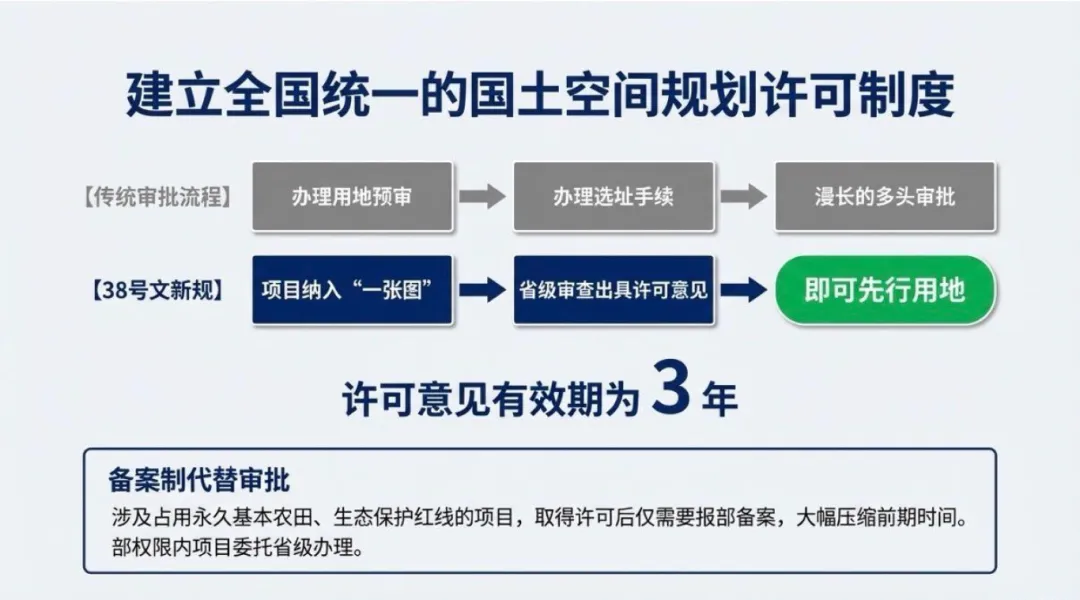 建立全国统一的国土空间规划许可制度

【传统审批流程】 办理用地预审 办理选址手续 漫长的多头审批

【38号文新规】 项目纳入“一张图” 省级审查出具许可意见 即可先行用地

许可意见有效期为 3 年

备案制代替审批
涉及占用永久基本农田、生态保护红线的项目，取得许可后仅需要报部备案，大幅压缩前期时间。部权限内项目委托省级办理。